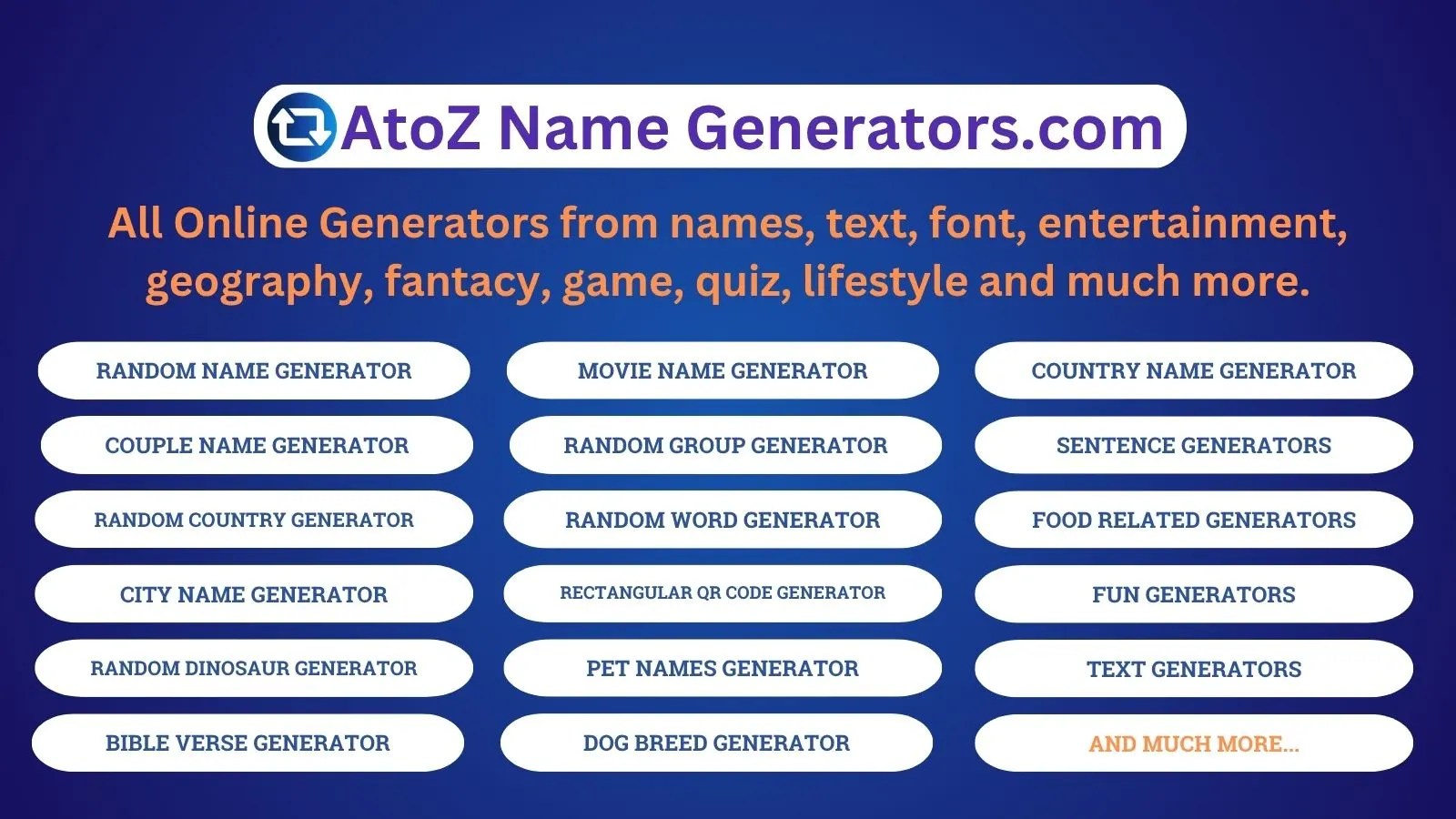 AtoZ Name Generators.com

All Online Generators from names, text, font, entertainment, geography, fantacy, game, quiz, lifestyle and much more.

RANDOM NAME GENERATOR
COUPLE NAME GENERATOR
RANDOM COUNTRY GENERATOR
CITY NAME GENERATOR
RANDOM DINOSAUR GENERATOR
BIBLE VERSE GENERATOR

MOVIE NAME GENERATOR
RANDOM GROUP GENERATOR
RANDOM WORD GENERATOR
RECTANGULAR QR CODE GENERATOR
PET NAMES GENERATOR
DOG BREED GENERATOR

COUNTRY NAME GENERATOR
SENTENCE GENERATORS
FOOD RELATED GENERATORS
FUN GENERATORS
TEXT GENERATORS
AND MUCH MORE...